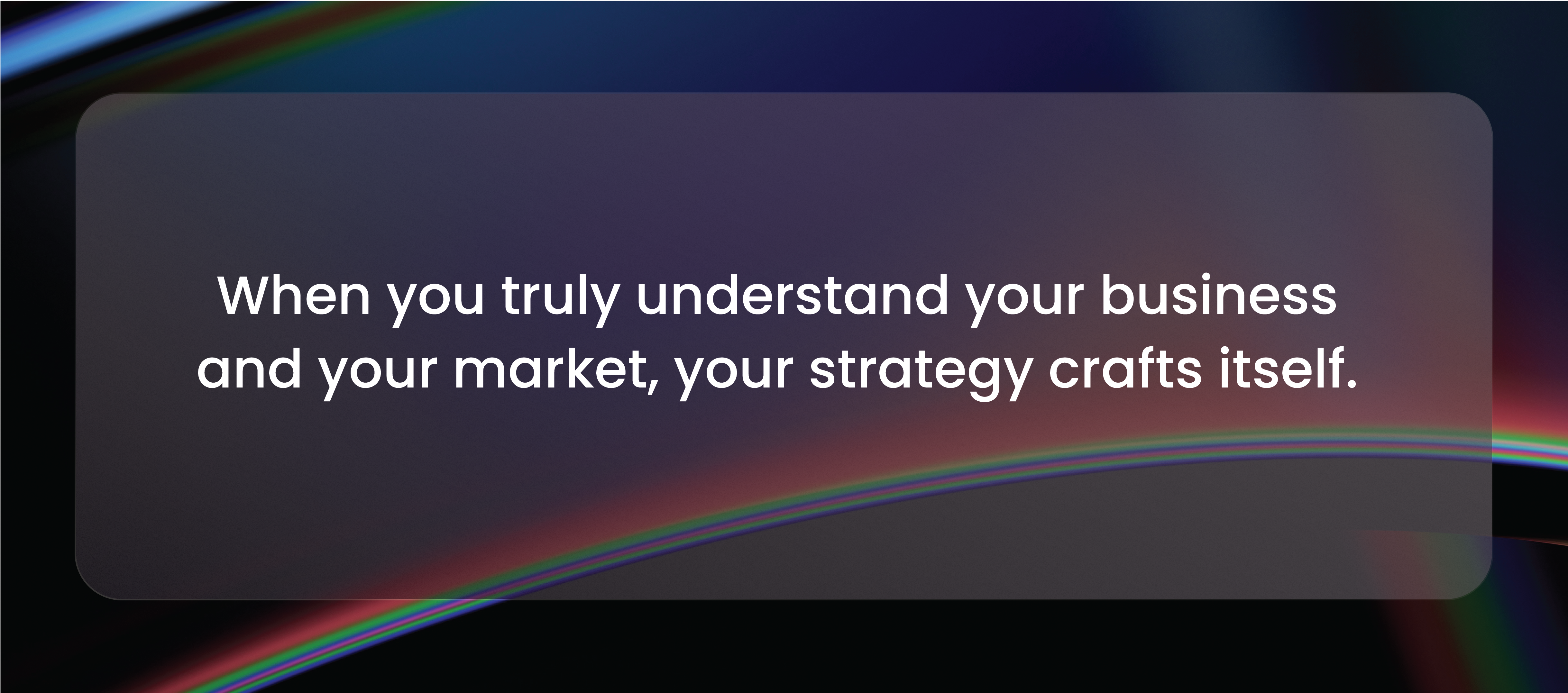 When you truly understand your business and your market, your strategy crafts itself.